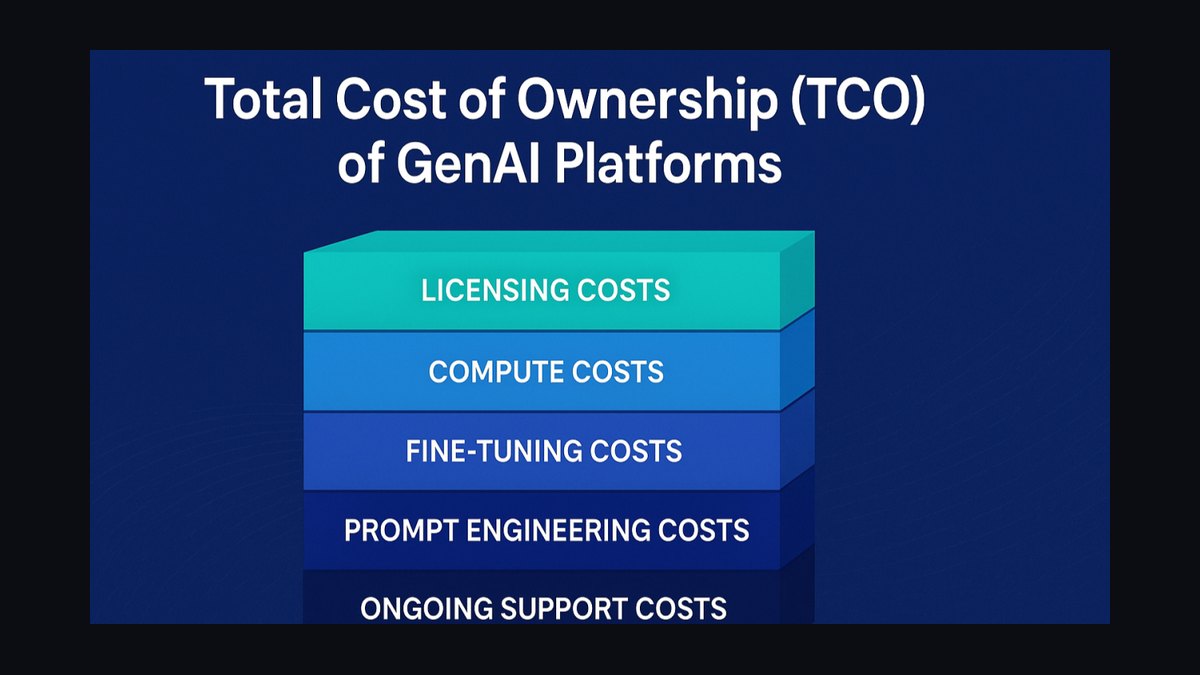 Total Cost of Ownership (TCO) of GenAI Platforms

LICENSING COSTS

COMPUTE COSTS

FINE-TUNING COSTS

PROMPT ENGINEERING COSTS

ONGOING SUPPORT COSTS